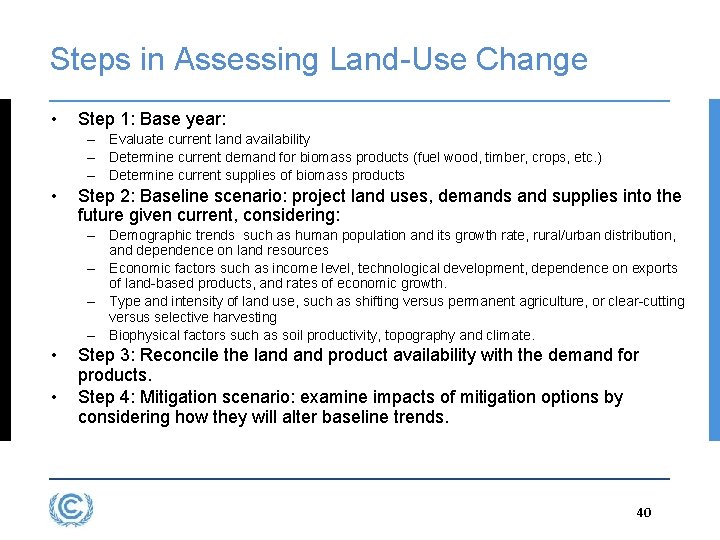 Steps in Assessing Land-Use Change

• Step 1: Base year:
– Evaluate current land availability
– Determine current demand for biomass products (fuel wood, timber, crops, etc.)
– Determine current supplies of biomass products

• Step 2: Baseline scenario: project land uses, demands and supplies into the future given current, considering:
– Demographic trends such as human population and its growth rate, rural/urban distribution, and dependence on land resources
– Economic factors such as income level, technological development, dependence on exports of land-based products, and rates of economic growth.
– Type and intensity of land use, such as shifting versus permanent agriculture, or clear-cutting versus selective harvesting
– Biophysical factors such as soil productivity, topography and climate.

• Step 3: Reconcile the land and product availability with the demand for products.

• Step 4: Mitigation scenario: examine impacts of mitigation options by considering how they will alter baseline trends.

40